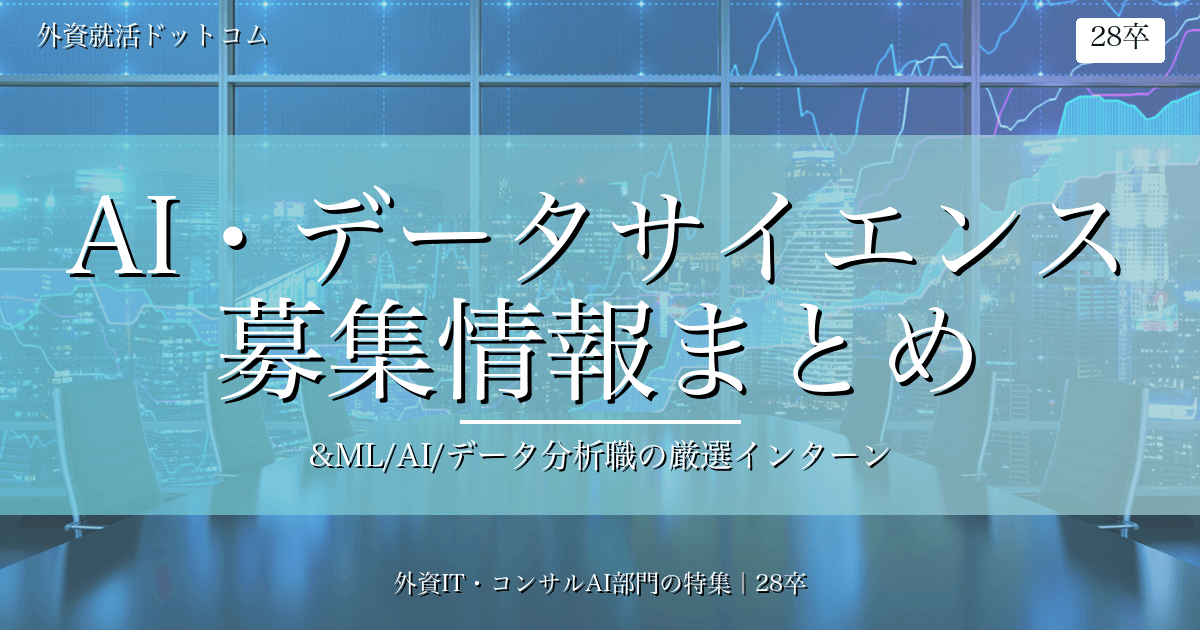 外資就活ドットコム

28卒

AI・データサイエンス
募集情報まとめ

&ML/AI/データ分析職の厳選インターン

外資IT・コンサルAI部門の特集｜28卒